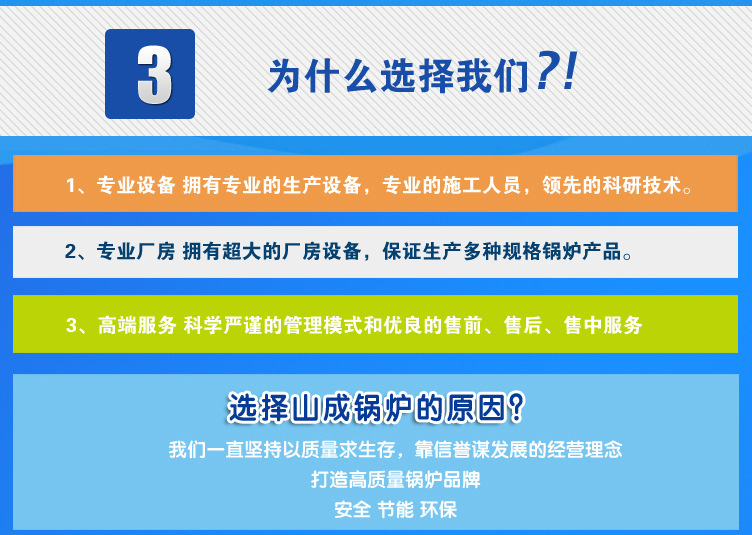 3

为什么选择我们?!

1、专业设备 拥有专业的生产设备，专业的施工人员，领先的科研技术。

2、专业厂房 拥有超大的厂房设备，保证生产多种规格锅炉产品。

3、高端服务 科学严谨的管理模式和优良的售前、售后、售中服务

选择山成锅炉的原因?

我们一直坚持以质量求生存，靠信誉谋发展的经营理念

打造高质量锅炉品牌

安全 节能 环保